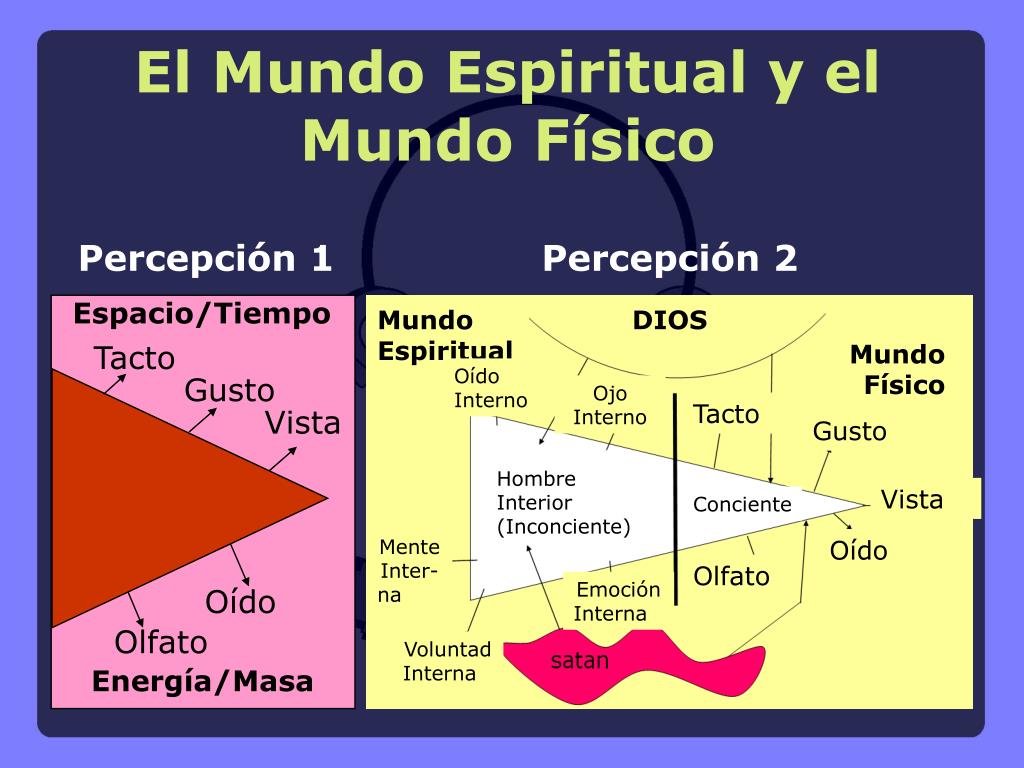 El Mundo Espiritual y el Mundo Físico

Percepción 1

Espacio/Tiempo

Tacto

Gusto

Vista

Oído

Olfato

Energía/Masa

Percepción 2

Mundo Espiritual

DIOS

Mundo Físico

Oído Interno

Ojo Interno

Tacto

Gusto

Hombre Interior (Inconciente)

Conciente

Vista

Oído

Mente Interna

Emoción Interna

Olfato

Voluntad Interna

satan